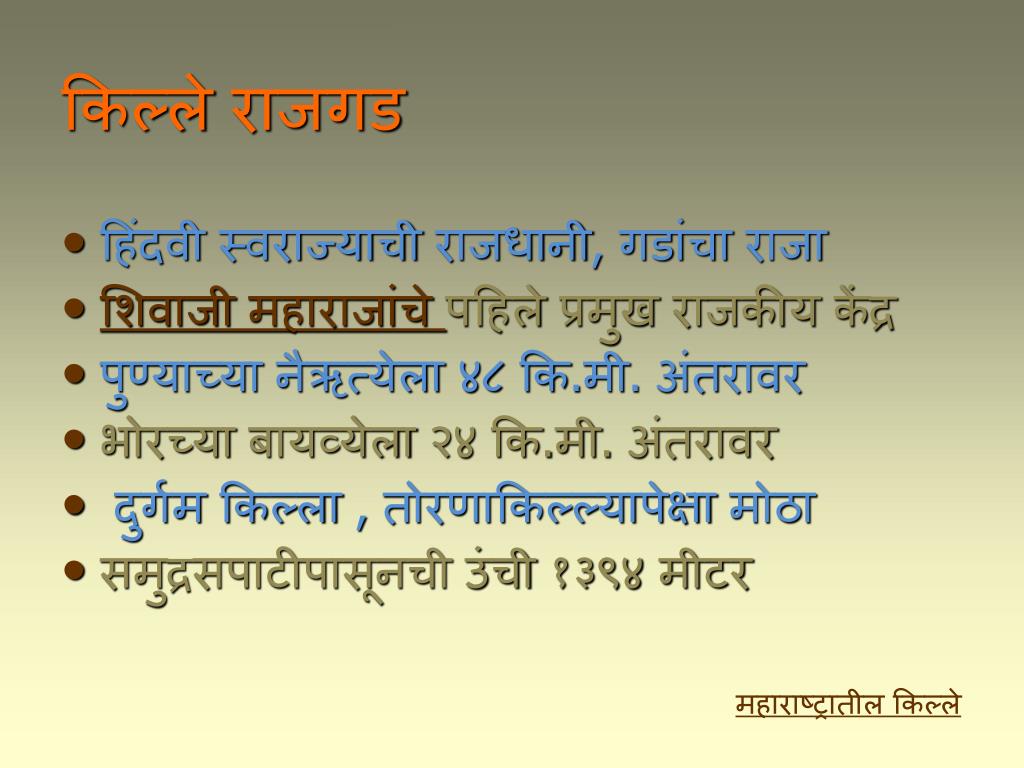 किल्ले राजगड

• हिंदवी स्वराज्याची राजधानी, गडांचा राजा
• शिवाजी महाराजांचे पहिले प्रमुख राजकीय केंद्र
• पुण्याच्या नैऋत्येला ४८ कि.मी. अंतरावर
• भोरच्या बायव्येला २४ कि.मी. अंतरावर
• दुर्गम किल्ला , तोरणाकिल्ल्यापेक्षा मोठा
• समुद्रसपाटीपासूनची उंची १३९४ मीटर

महाराष्ट्रातील किल्ले